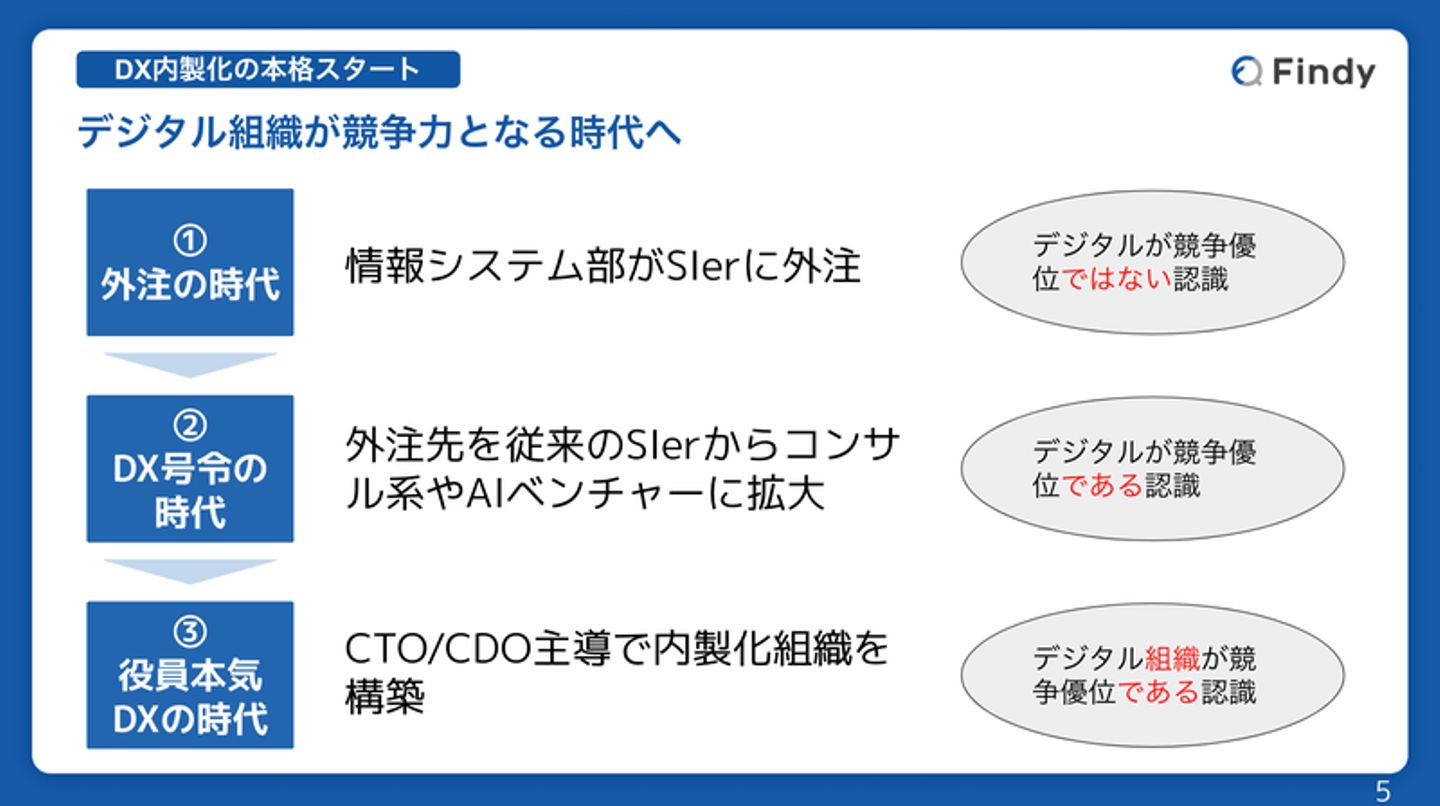 DX内製化の本格スタート

Findy

デジタル組織が競争力となる時代へ

①
外注の時代

情報システム部がSIerに外注

デジタルが競争優位ではない認識

②
DX号令の時代

外注先を従来のSIerからコンサル系やAIベンチャーに拡大

デジタルが競争優位である認識

③
役員本気DXの時代

CTO/CDO主導で内製化組織を構築

デジタル組織が競争優位である認識

5